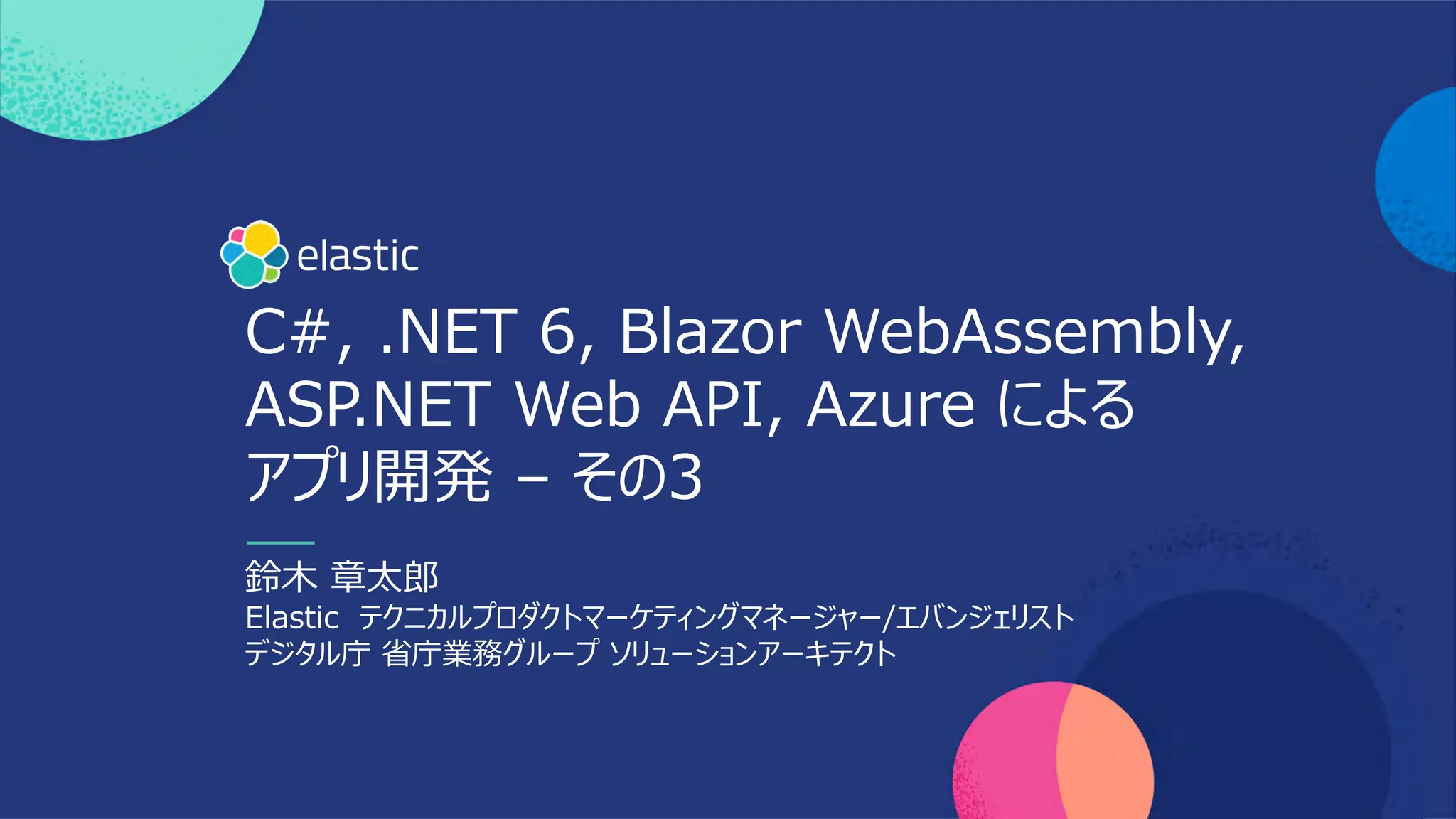 elastic

C#, .NET 6, Blazor WebAssembly, ASP.NET Web API, Azure による アプリ開発 – その3

鈴木 章太郎
Elastic テクニカルプロダクトマーケティングマネージャー/エバンジェリスト
デジタル庁 省庁業務グループ ソリューションアーキテクト